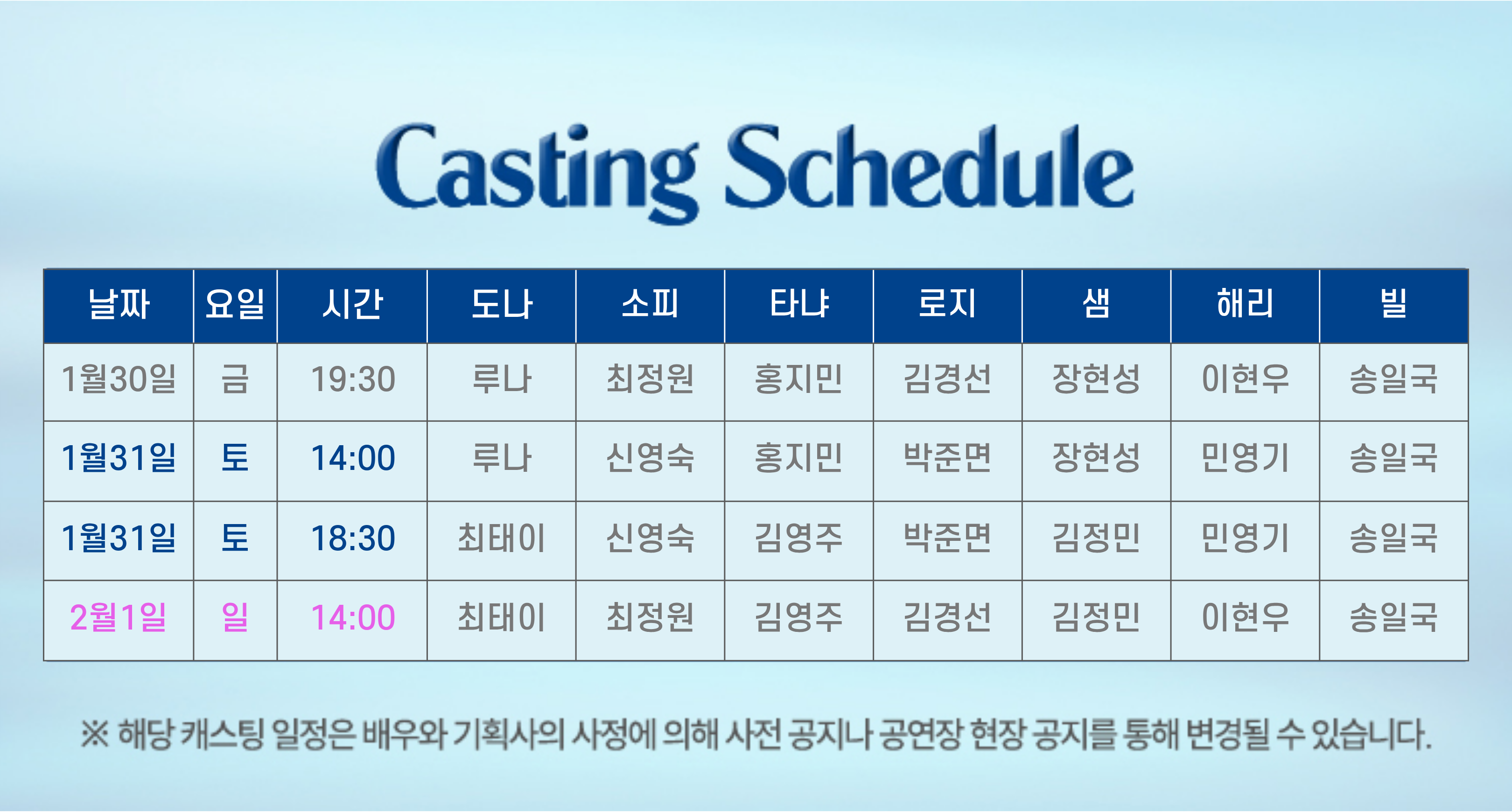 Casting Schedule

| 날짜 | 요일 | 시간 | 도나 | 소피 | 타냐 | 로지 | 샘 | 해리 | 빌 |
|---|---|---|---|---|---|---|---|---|---|
| 1월30일 | 금 | 19:30 | 루나 | 최정원 | 홍지민 | 김경선 | 장현성 | 이현우 | 송일국 |
| 1월31일 | 토 | 14:00 | 루나 | 신영숙 | 홍지민 | 박준면 | 장현성 | 민영기 | 송일국 |
| 1월31일 | 토 | 18:30 | 최태이 | 신영숙 | 김영주 | 박준면 | 김정민 | 민영기 | 송일국 |
| 2월1일 | 일 | 14:00 | 최태이 | 최정원 | 김영주 | 김경선 | 김정민 | 이현우 | 송일국 |

※ 해당 캐스팅 일정은 배우와 기획사의 사정에 의해 사전 공지나 공연장 현장 공지를 통해 변경될 수 있습니다.